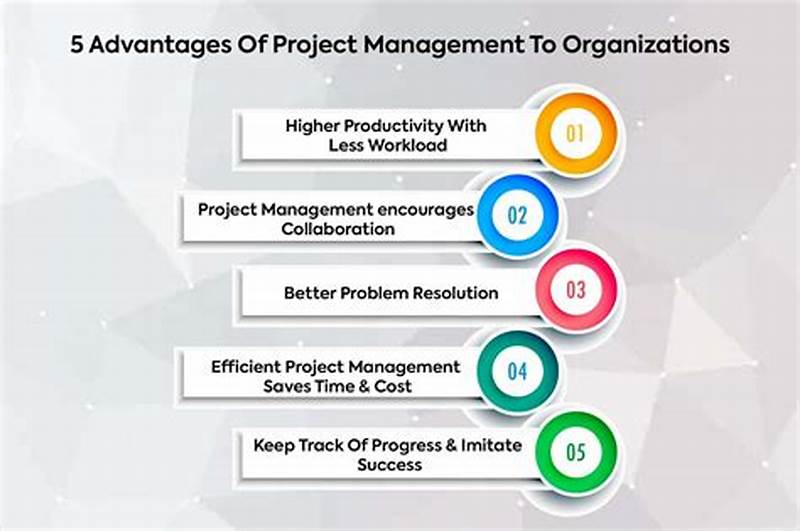 5 Advantages Of Project Management To Organizations

Higher Productivity With Less Workload

01

Project Management encourages Collaboration

02

Better Problem Resolution

03

Efficient Project Management Saves Time & Cost

04

Keep Track Of Progress & Imitate Success

05